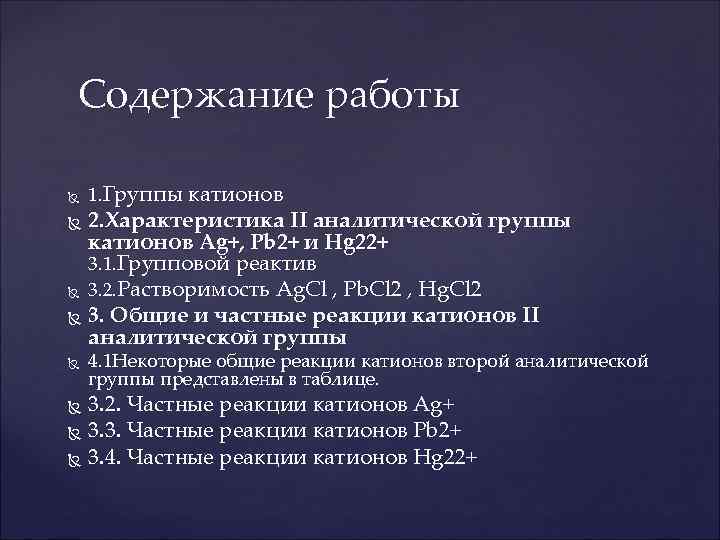 Содержание работы

1.Группы катионов

2.Характеристика II аналитической группы катионов Ag+, Pb2+ и Hg22+
3.1.Групповой реактив

3.2.Растворимость AgCl , PbCl2 , HgCl2

3. Общие и частные реакции катионов II аналитической группы

4.1Некоторые общие реакции катионов второй аналитической группы представлены в таблице.

3.2. Частные реакции катионов Ag+

3.3. Частные реакции катионов Pb2+

3.4. Частные реакции катионов Hg22+